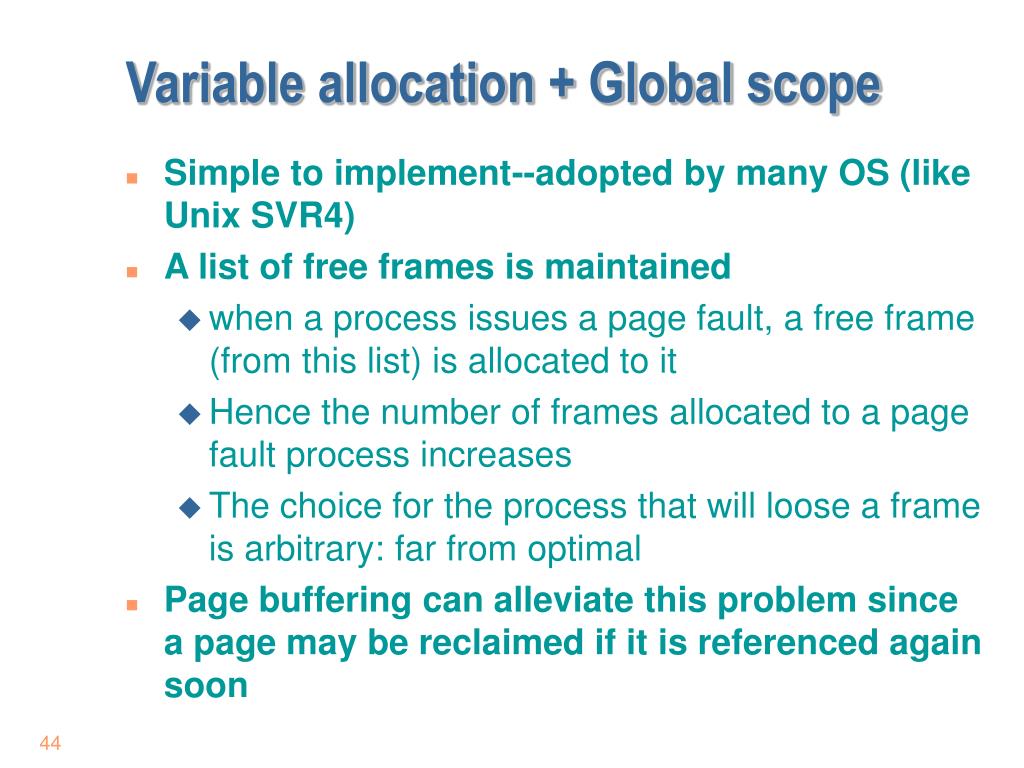 Variable allocation + Global scope

Simple to implement--adopted by many OS (like Unix SVR4)

A list of free frames is maintained

when a process issues a page fault, a free frame (from this list) is allocated to it

Hence the number of frames allocated to a page fault process increases

The choice for the process that will loose a frame is arbitrary: far from optimal

Page buffering can alleviate this problem since a page may be reclaimed if it is referenced again soon

44